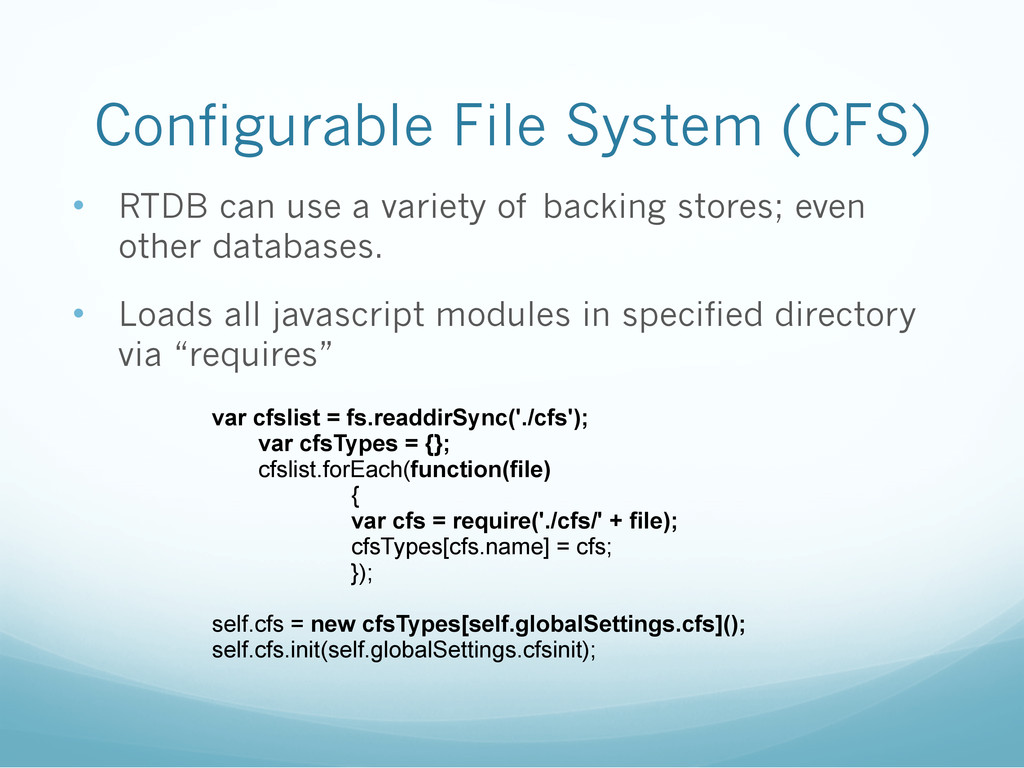 Configurable File System (CFS)

• RTDB can use a variety of backing stores; even other databases.

• Loads all javascript modules in specified directory via “requires”

var cfslist = fs.readdirSync('./cfs');
var cfsTypes = {};
cfslist.forEach(function(file)
{
var cfs = require('./cfs/' + file);
cfsTypes[cfs.name] = cfs;
});

self.cfs = new cfsTypes[self.globalSettings.cfs]();
self.cfs.init(self.globalSettings.cfsinit);